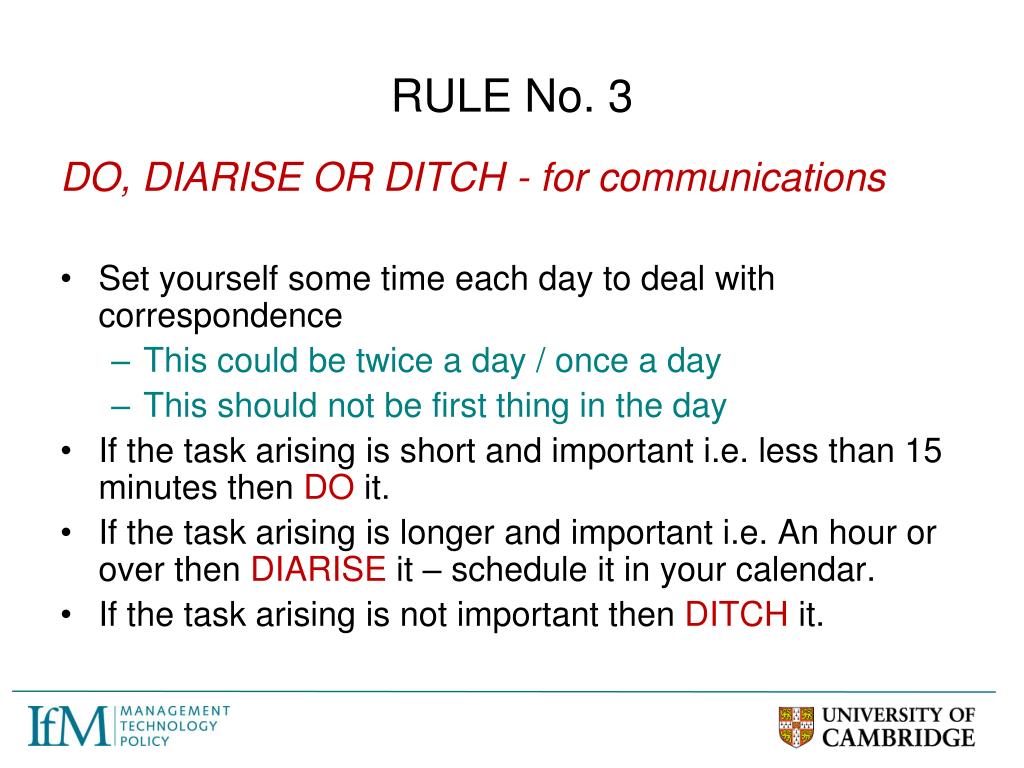 RULE No. 3

DO, DIARISE OR DITCH - for communications

• Set yourself some time each day to deal with correspondence
– This could be twice a day / once a day
– This should not be first thing in the day
• If the task arising is short and important i.e. less than 15 minutes then DO it.
• If the task arising is longer and important i.e. An hour or over then DIARISE it – schedule it in your calendar.
• If the task arising is not important then DITCH it.

IfM MANAGEMENT TECHNOLOGY POLICY

UNIVERSITY OF CAMBRIDGE